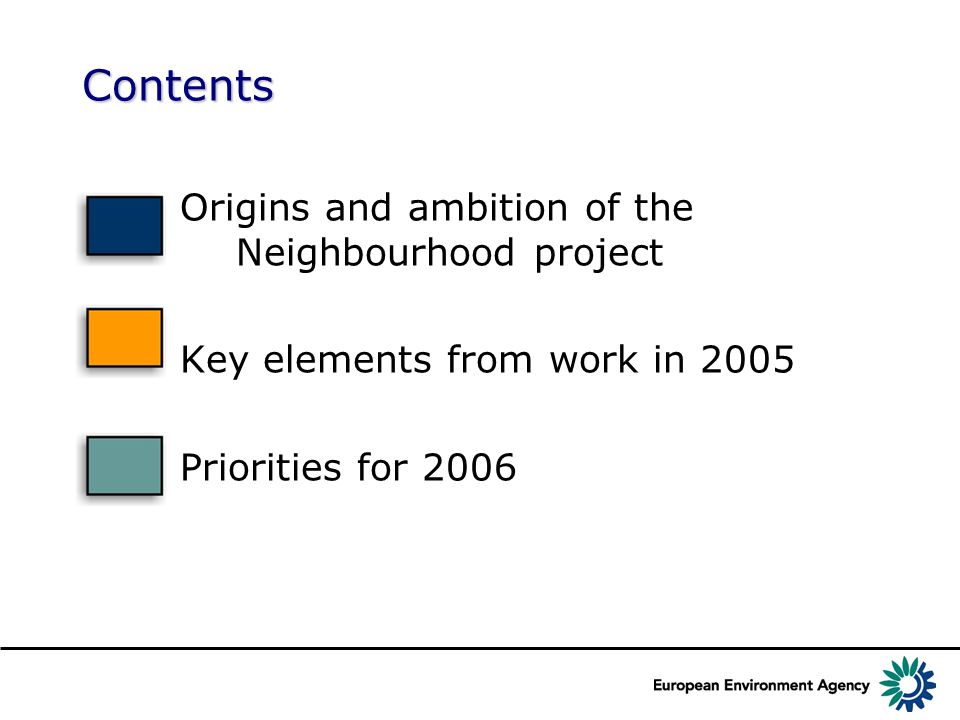 Contents

Origins and ambition of the Neighbourhood project

Key elements from work in 2005

Priorities for 2006

European Environment Agency